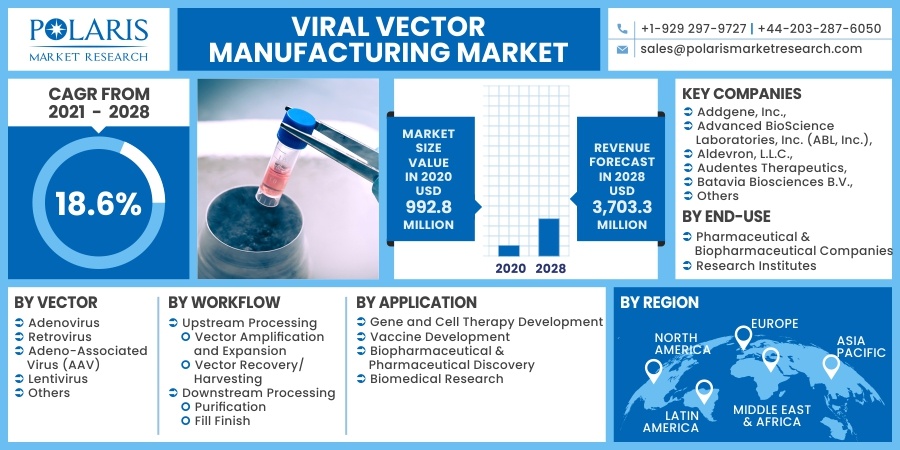 POLARIS
MARKET RESEARCH

VIRAL VECTOR MANUFACTURING MARKET

+1-929 297-9727 | +44-203-287-6050
sales@polarismarketresearch.com

CAGR FROM 2021 - 2028

18.6%

MARKET SIZE VALUE IN 2020 USD 992.8 MILLION

2020 2028

REVENUE FORECAST IN 2028 USD 3,703.3 MILLION

KEY COMPANIES
Addgene, Inc.,
Advanced BioScience Laboratories, Inc. (ABL, Inc.),
Aldevron, L.L.C.,
Audentes Therapeutics,
Batavia Biosciences B.V.,
Others

BY END-USE
Pharmaceutical & Biopharmaceutical Companies
Research Institutes

BY VECTOR
Adenovirus
Retrovirus
Adeno-Associated Virus (AAV)
Lentivirus
Others

BY WORKFLOW
Upstream Processing
Vector Amplification and Expansion
Vector Recovery/ Harvesting
Downstream Processing
Purification
Fill Finish

BY APPLICATION
Gene and Cell Therapy Development
Vaccine Development
Biopharmaceutical & Pharmaceutical Discovery
Biomedical Research

BY REGION
NORTH AMERICA
EUROPE
ASIA PACIFIC
LATIN AMERICA
MIDDLE EAST & AFRICA